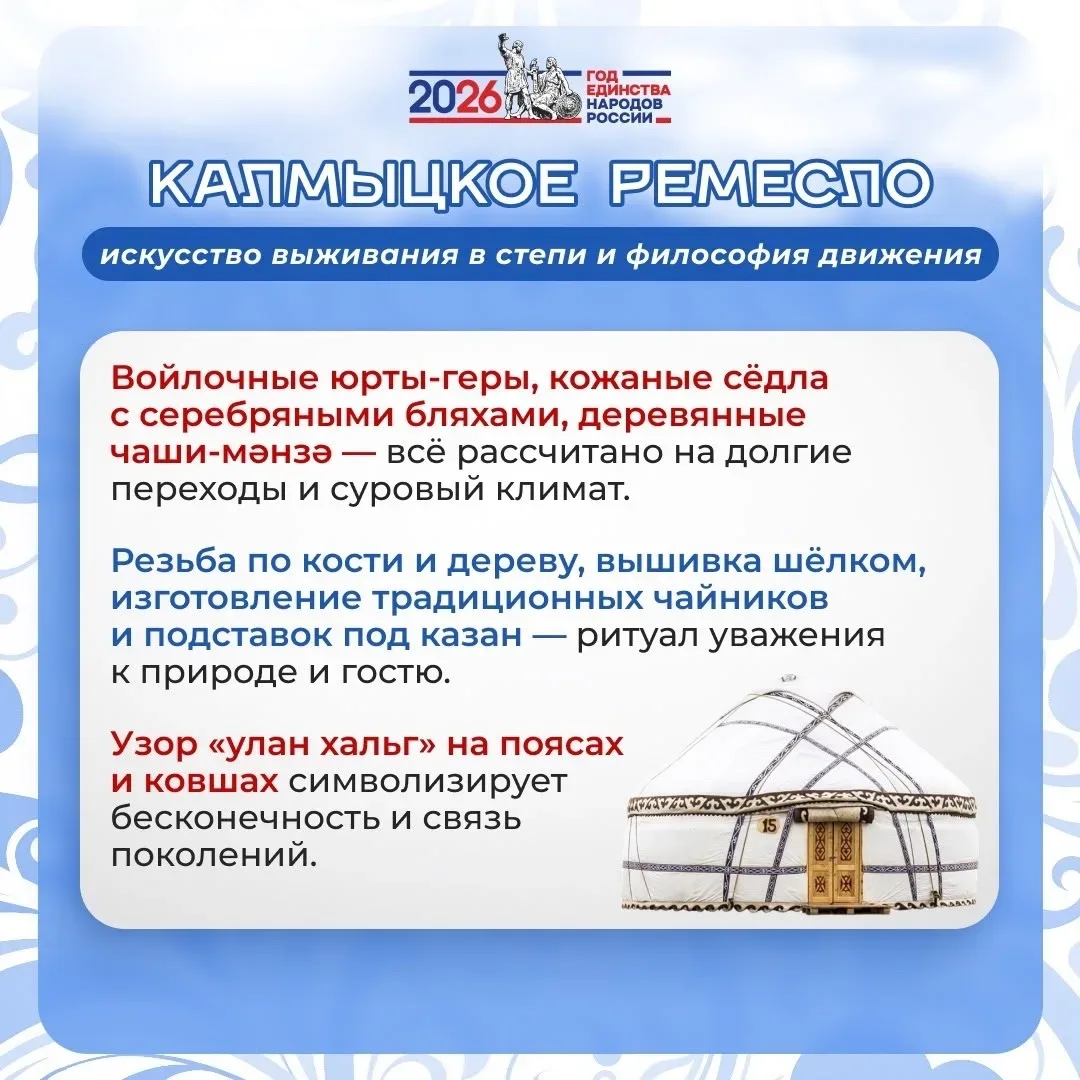 2026 ГОД ЕДИНСТВА НАРОДОВ РОССИИ

КАЛМЫЦКОЕ РЕМЕСЛО

искусство выживания в степи и философия движения

Войлочные юрты-геры, кожаные сёдла с серебряными бляхами, деревянные чаши-мәнзә — всё рассчитано на долгие переходы и суровый климат.

Резьба по кости и дереву, вышивка шёлком, изготовление традиционных чайников и подставок под казан — ритуал уважения к природе и гостю.

Узор «улан хальг» на поясах и ковшах символизирует бесконечность и связь поколений.

15